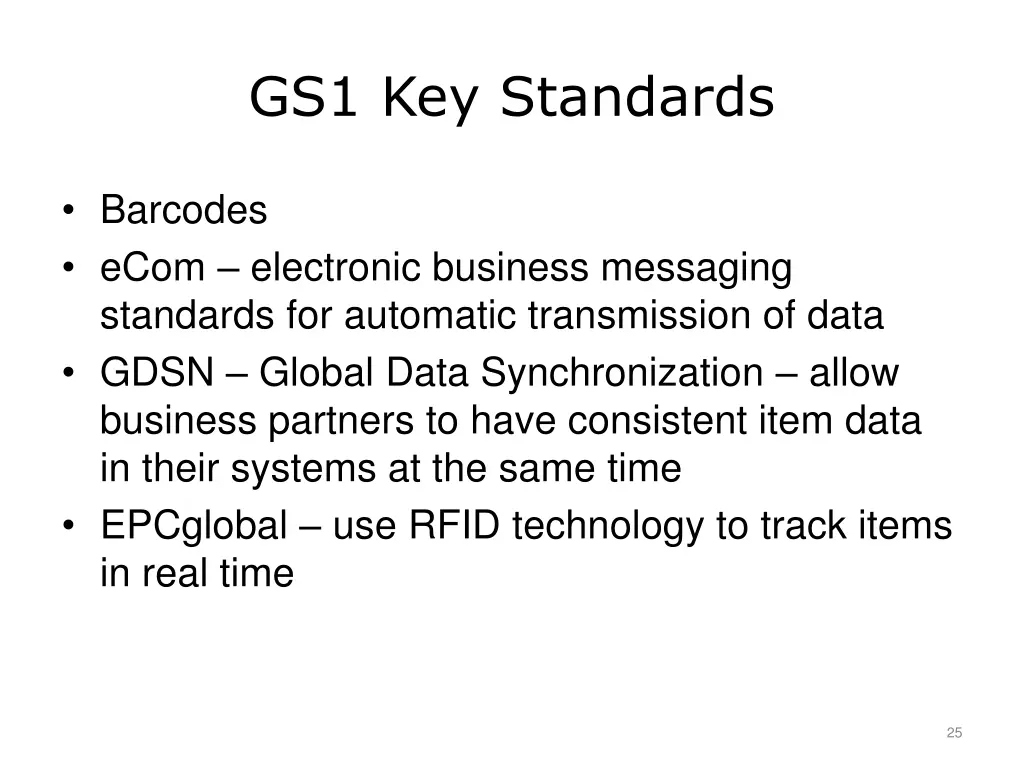 GS1 Key Standards

• Barcodes
• eCom – electronic business messaging standards for automatic transmission of data
• GDSN – Global Data Synchronization – allow business partners to have consistent item data in their systems at the same time
• EPCglobal – use RFID technology to track items in real time

25